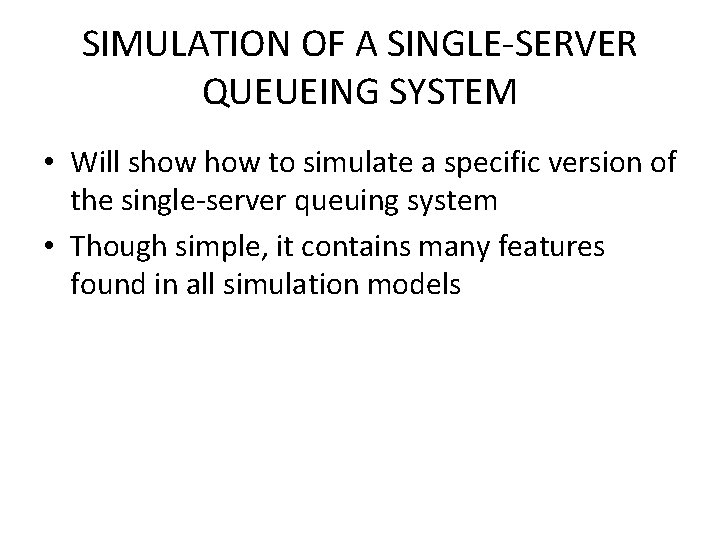 SIMULATION OF A SINGLE-SERVER QUEUEING SYSTEM

• Will show how to simulate a specific version of the single-server queuing system

• Though simple, it contains many features found in all simulation models